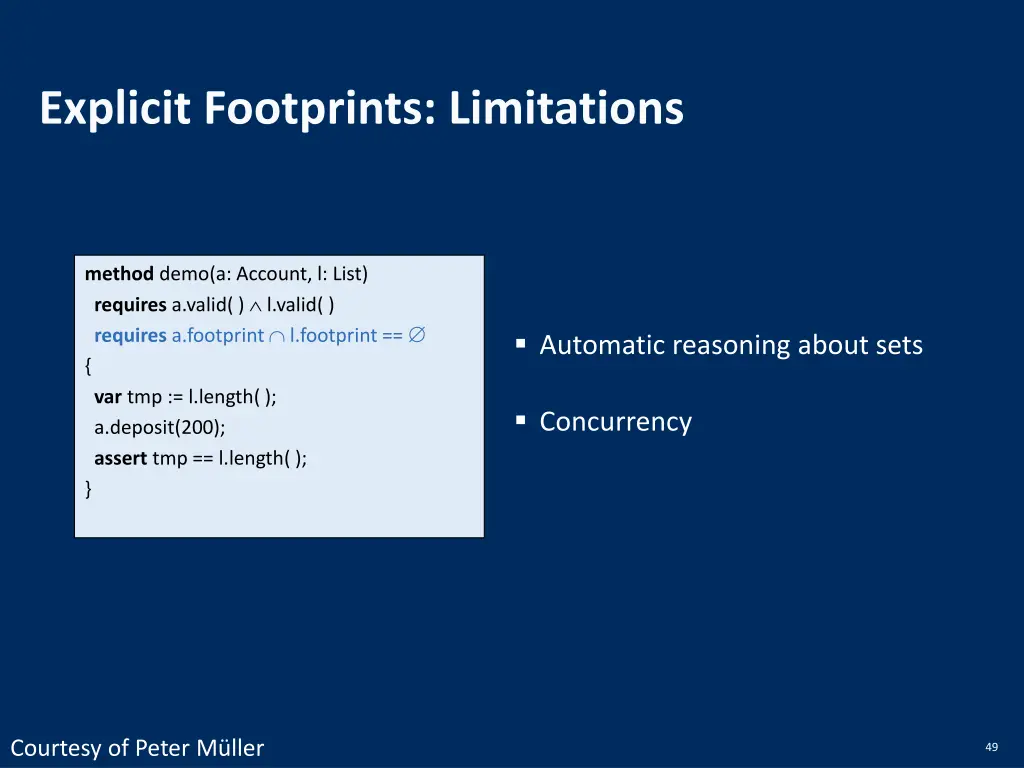 Explicit Footprints: Limitations

method demo(a: Account, l: List)
requires a.valid( ) $\wedge$ l.valid( )
requires a.footprint $\cap$ l.footprint == $\emptyset$
{
var tmp := l.length( );
a.deposit(200);
assert tmp == l.length( );
}

▪ Automatic reasoning about sets

▪ Concurrency

Courtesy of Peter Müller

49